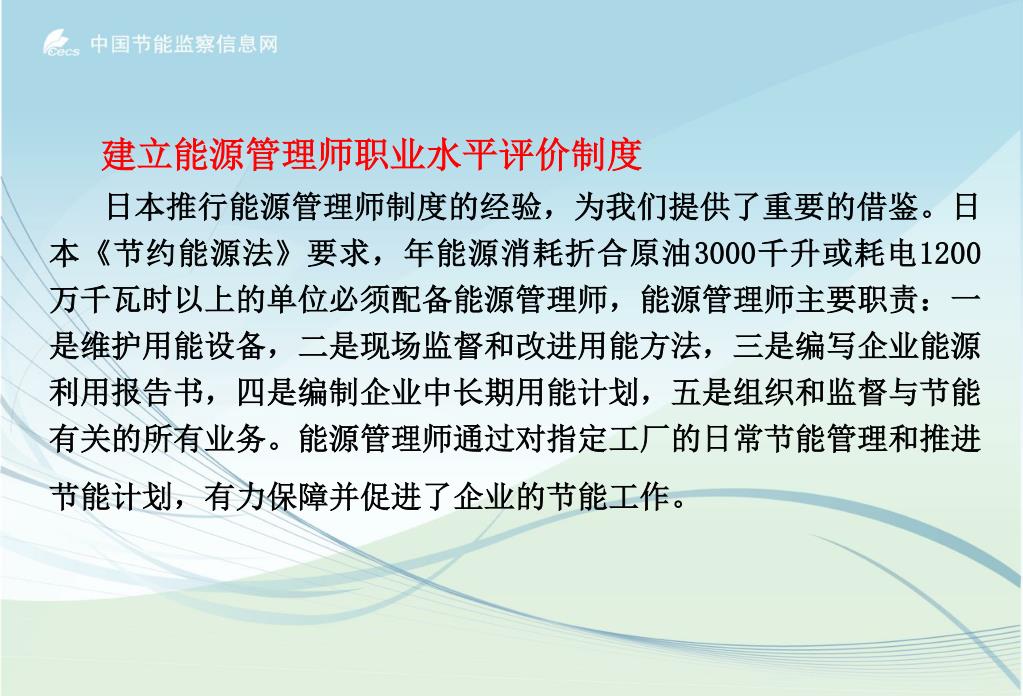 cecs 中国节能监察信息网

建立能源管理师职业水平评价制度

日本推行能源管理师制度的经验，为我们提供了重要的借鉴。日本《节约能源法》要求，年能源消耗折合原油3000千升或耗电1200万千瓦时以上的单位必须配备能源管理师，能源管理师主要职责：一是维护用能设备，二是现场监督和改进用能方法，三是编写企业能源利用报告书，四是编制企业中长期用能计划，五是组织和监督与节能有关的所有业务。能源管理师通过对指定工厂的日常节能管理和推进节能计划，有力保障并促进了企业的节能工作。